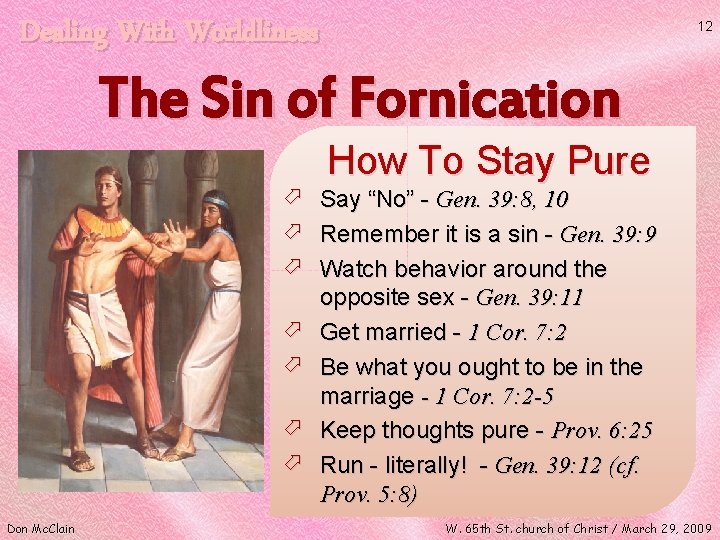 Dealing With Worldliness

12

The Sin of Fornication

How To Stay Pure

Say “No” - Gen. 39:8, 10

Remember it is a sin - Gen. 39:9

Watch behavior around the opposite sex - Gen. 39:11

Get married - 1 Cor. 7:2

Be what you ought to be in the marriage - 1 Cor. 7:2-5

Keep thoughts pure - Prov. 6:25

Run - literally! - Gen. 39:12 (cf. Prov. 5:8)

Don McClain

W. 65th St. church of Christ / March 29, 2009